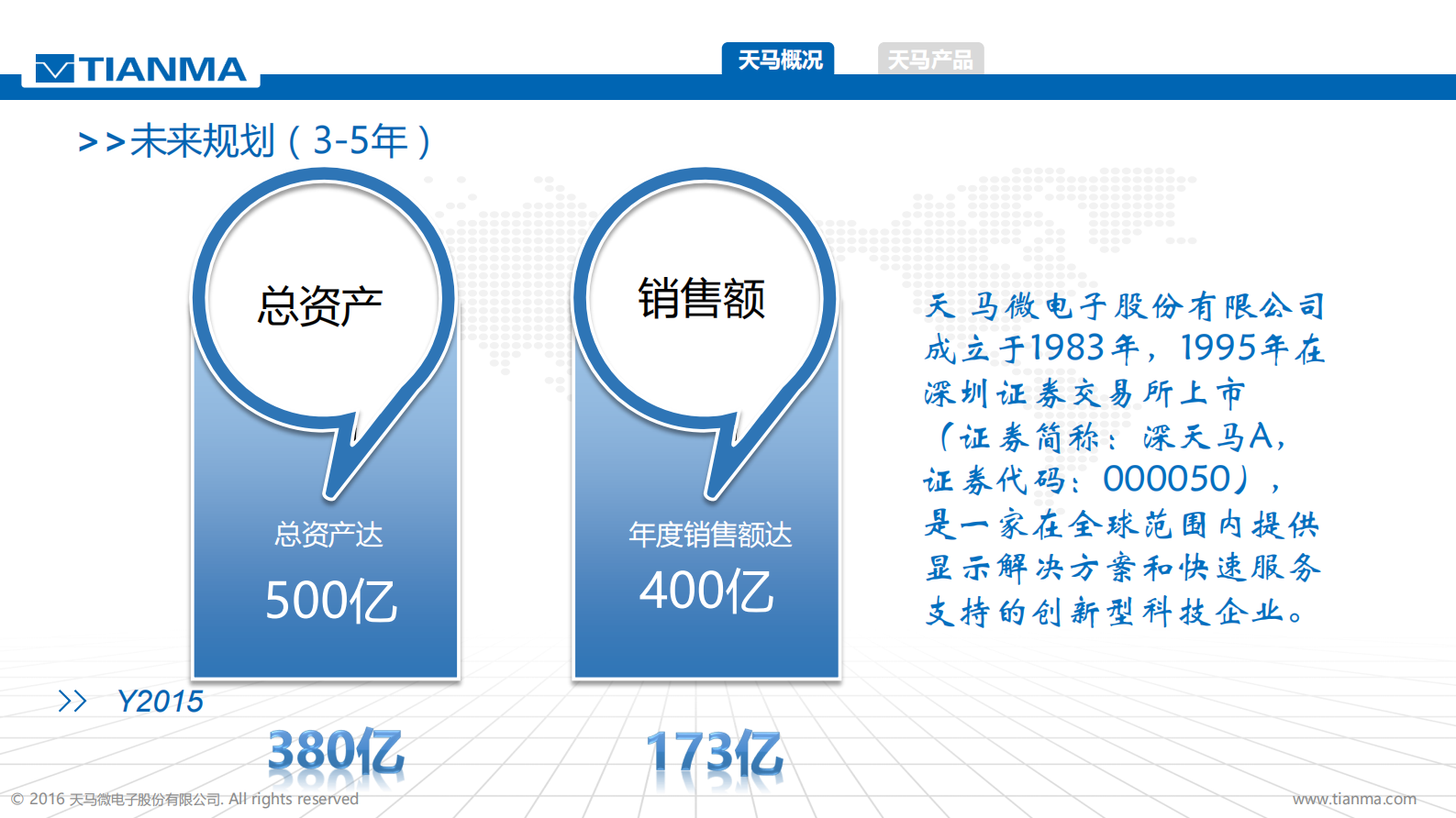 TIANMA

天马概况 天马产品

>>未来规划（3-5年）

总资产

总资产达

500亿

销售额

年度销售额达

400亿

天马微电子股份有限公司成立于1983年，1995年在深圳证券交易所上市（证券简称：深天马A，证券代码：000050），是一家在全球范围内提供显示解决方案和快速服务支持的创新型科技企业。

>> Y2015

380亿

173亿

© 2016 天马微电子股份有限公司. All rights reserved

www.tianma.com